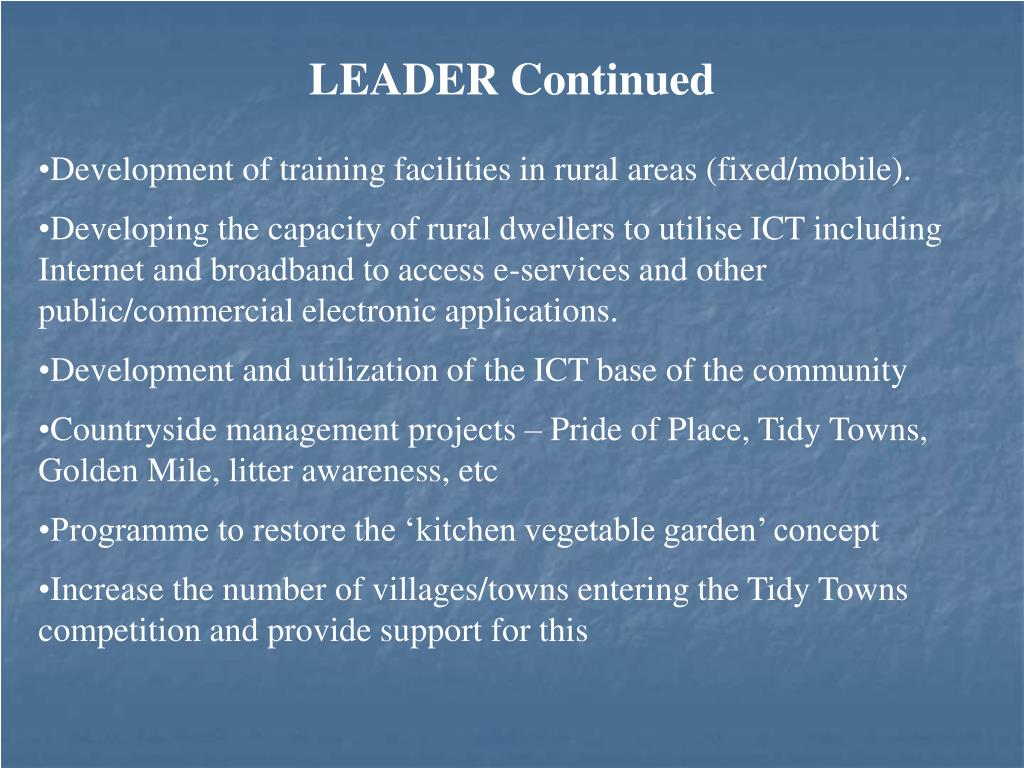 LEADER Continued

•Development of training facilities in rural areas (fixed/mobile).

•Developing the capacity of rural dwellers to utilise ICT including Internet and broadband to access e-services and other public/commercial electronic applications.

•Development and utilization of the ICT base of the community

•Countryside management projects – Pride of Place, Tidy Towns, Golden Mile, litter awareness, etc

•Programme to restore the ‘kitchen vegetable garden’ concept

•Increase the number of villages/towns entering the Tidy Towns competition and provide support for this